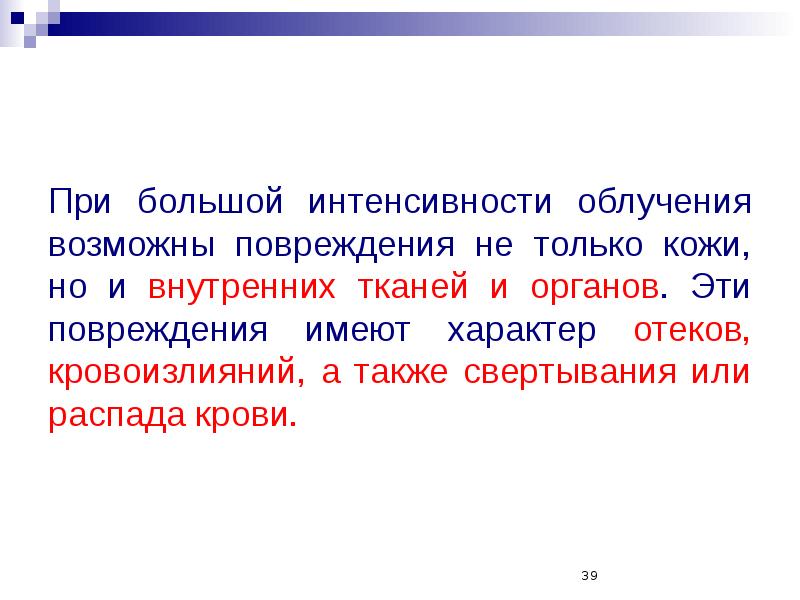 При большой интенсивности облучения возможны повреждения не только кожи, но и внутренних тканей и органов. Эти повреждения имеют характер отеков, кровоизлияний, а также свертывания или распада крови.

39